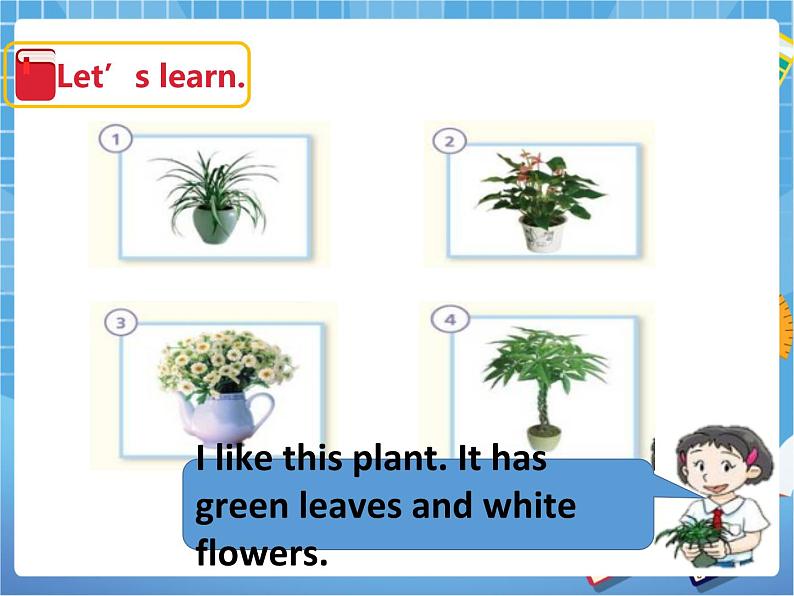 Let’ s learn.

1

2

3

4

I like this plant. It has green leaves and white flowers.